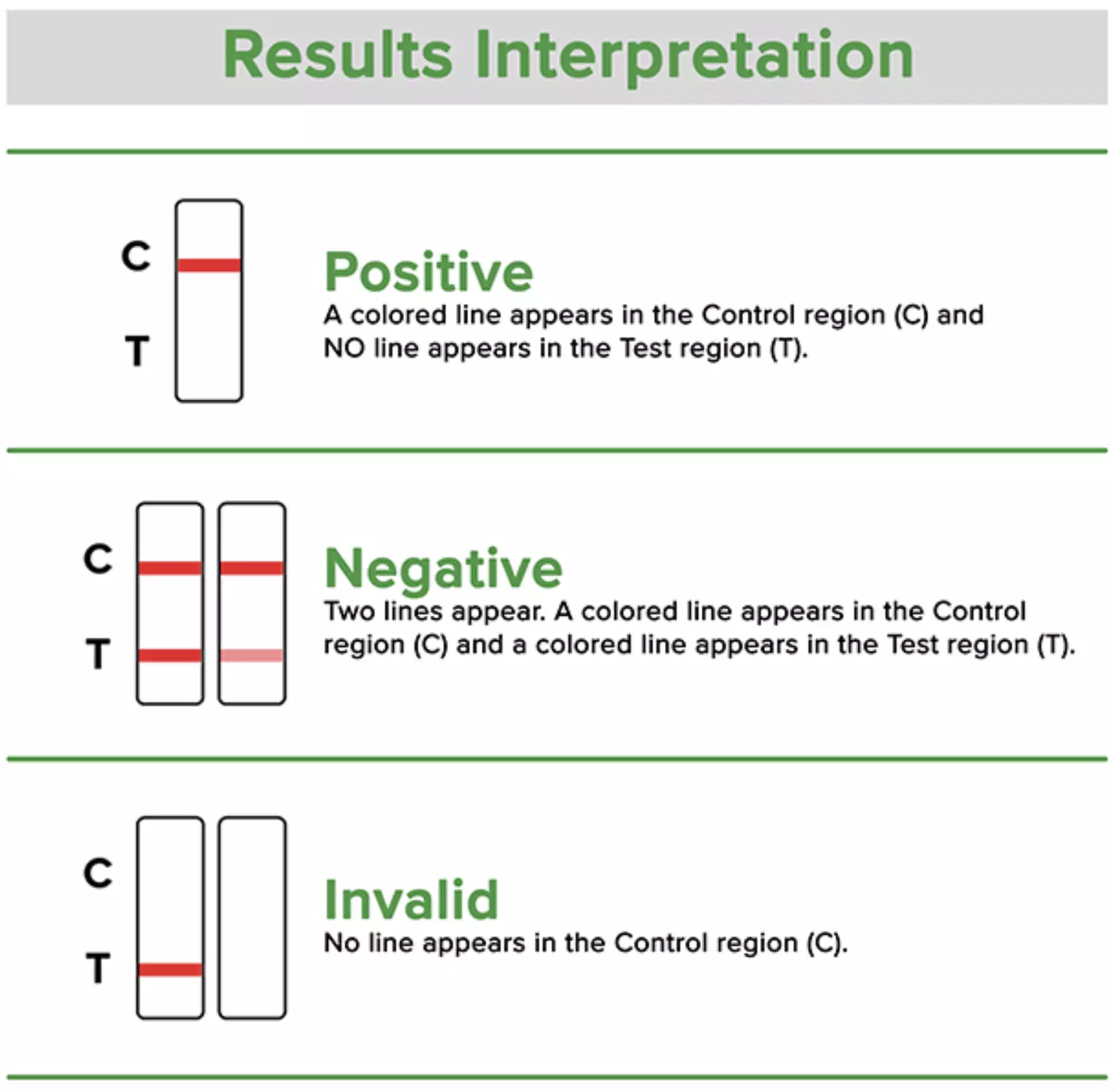 Results Interpretation

C
T

Positive
A colored line appears in the Control region (C) and NO line appears in the Test region (T).

C
T

Negative
Two lines appear. A colored line appears in the Control region (C) and a colored line appears in the Test region (T).

C
T

Invalid
No line appears in the Control region (C).